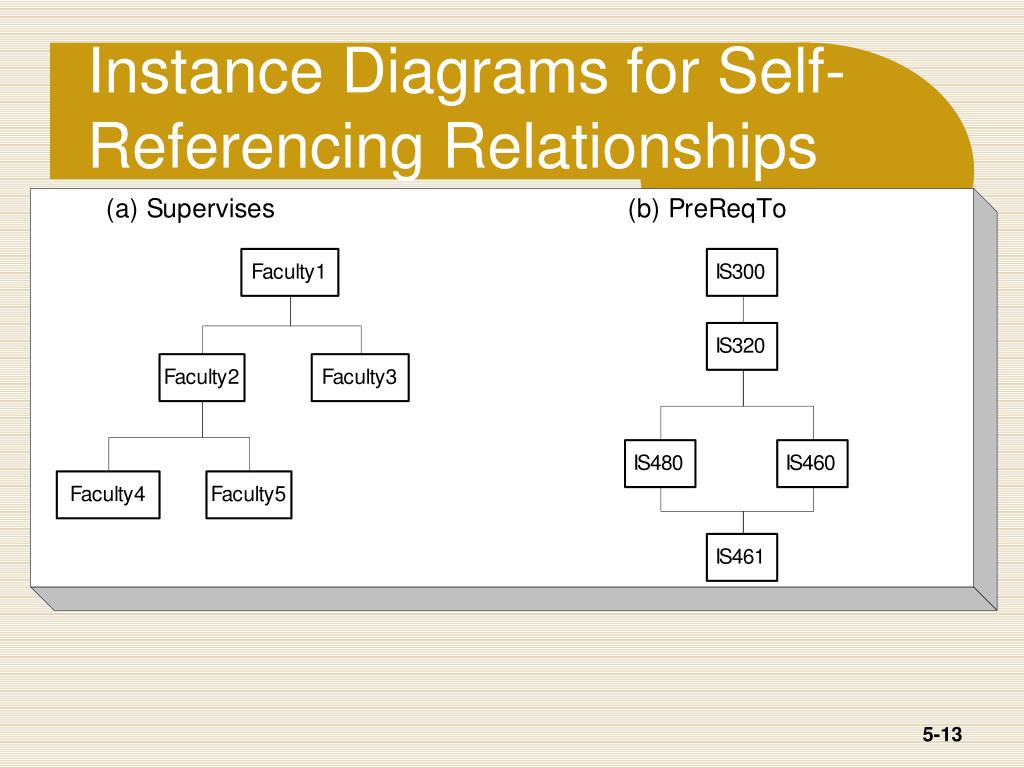 Instance Diagrams for Self-Referencing Relationships

(a) Supervises

Faculty1

Faculty2

Faculty3

Faculty4

Faculty5

(b) PreReqTo

IS300

IS320

IS480

IS460

IS461

5-13